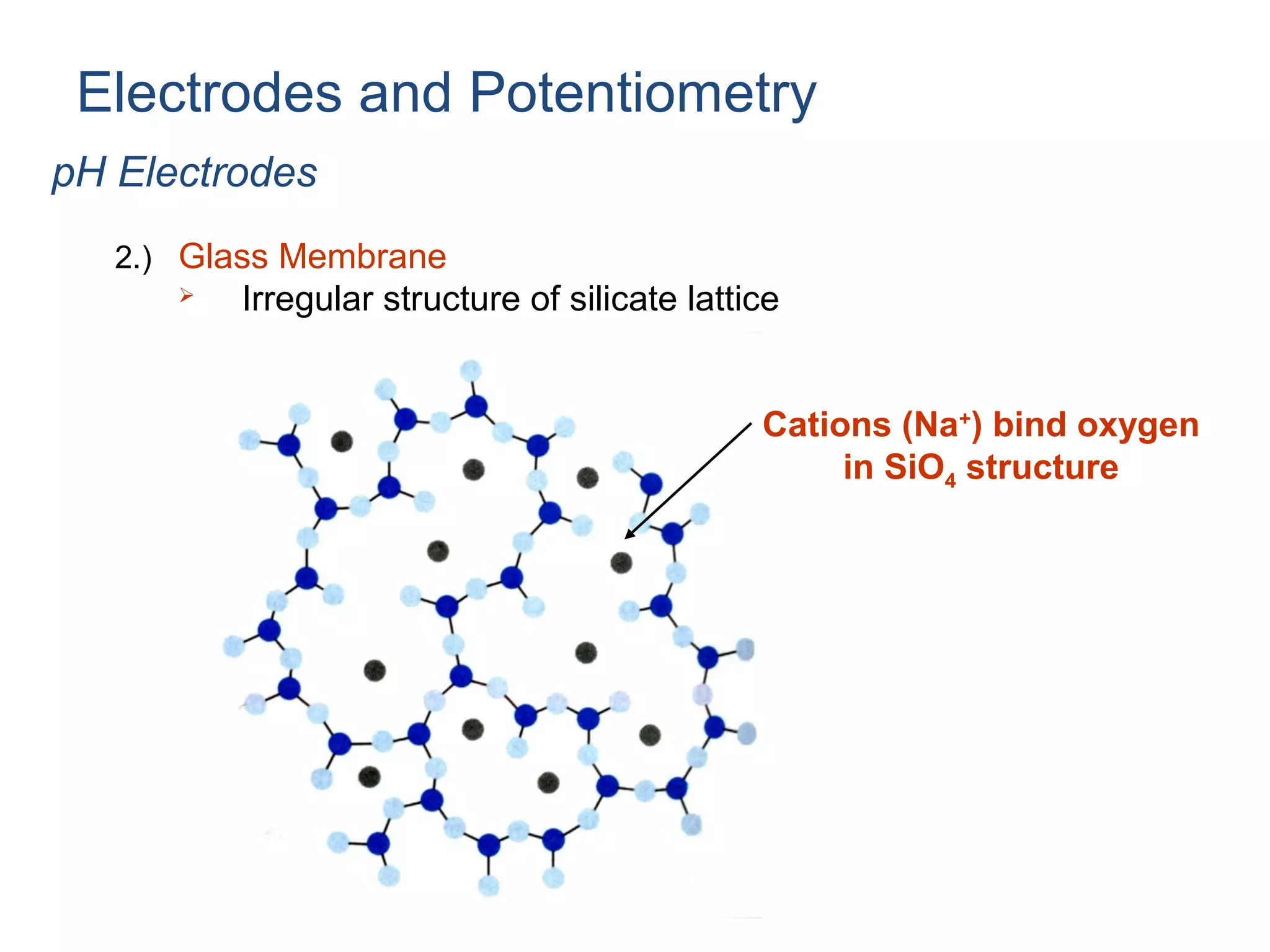 Electrodes and Potentiometry

pH Electrodes

2.) Glass Membrane

➢ Irregular structure of silicate lattice

Cations ($Na^+$) bind oxygen in $SiO_4$ structure